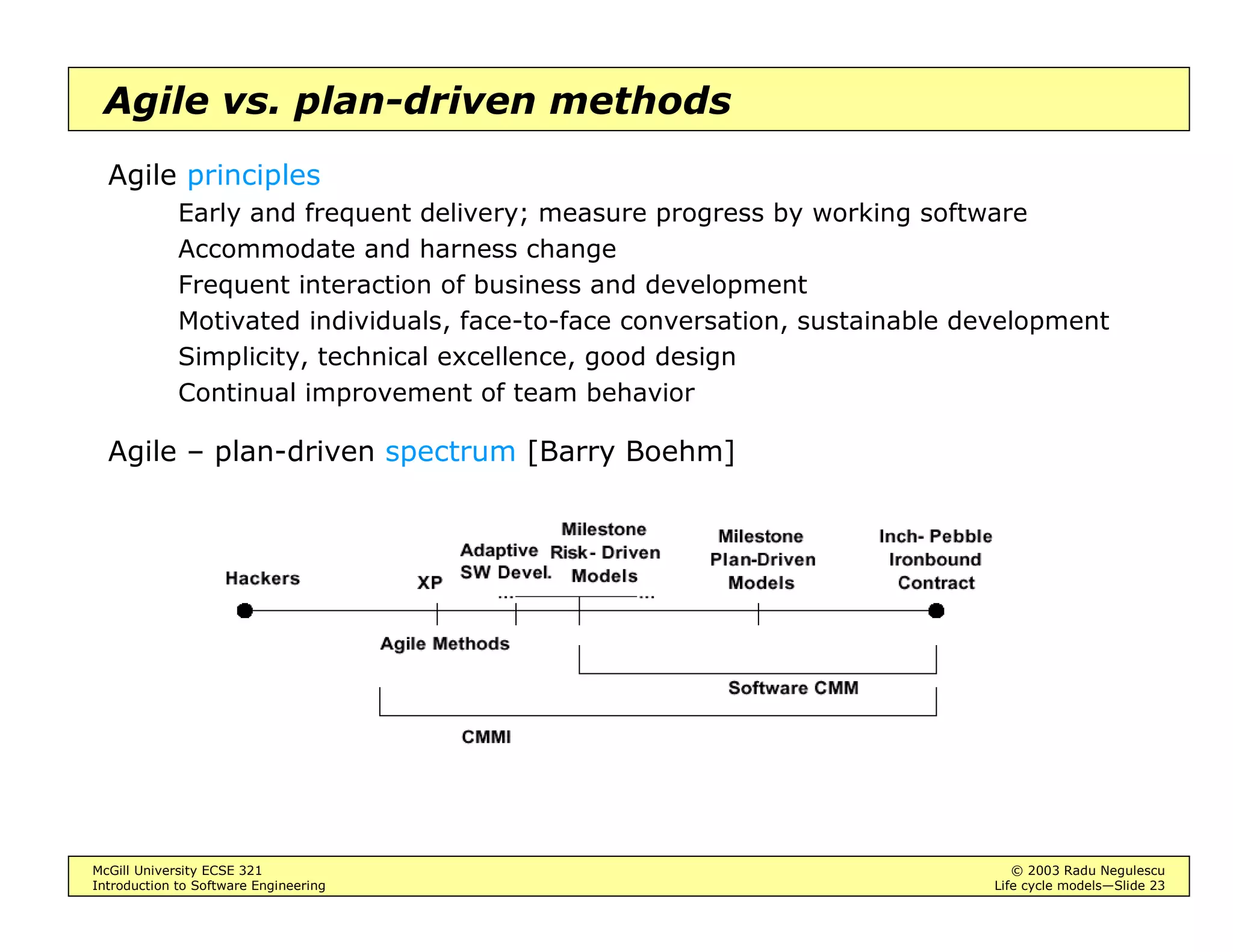 Agile vs. plan-driven methods

Agile principles

Early and frequent delivery; measure progress by working software

Accommodate and harness change

Frequent interaction of business and development

Motivated individuals, face-to-face conversation, sustainable development

Simplicity, technical excellence, good design

Continual improvement of team behavior

Agile – plan-driven spectrum [Barry Boehm]

Hackers

XP

Adaptive SW Devel.

Milestone Risk- Driven Models

Milestone Plan-Driven Models

Inch- Pebble Ironbound Contract

...

...

Agile Methods

Software CMM

CMMI

McGill University ECSE 321
Introduction to Software Engineering

© 2003 Radu Negulescu
Life cycle models—Slide 23